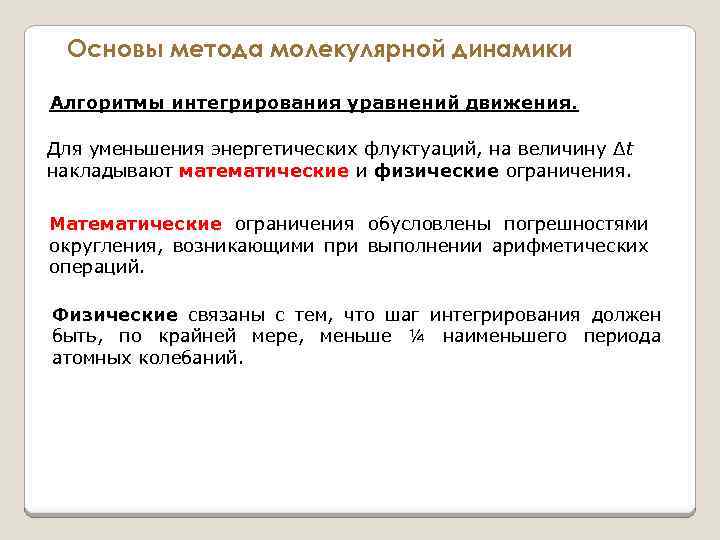 Основы метода молекулярной динамики

Алгоритмы интегрирования уравнений движения.

Для уменьшения энергетических флуктуаций, на величину $\Delta t$ накладывают математические и физические ограничения.

Математические ограничения обусловлены погрешностями округления, возникающими при выполнении арифметических операций.

Физические связаны с тем, что шаг интегрирования должен быть, по крайней мере, меньше ¼ наименьшего периода атомных колебаний.